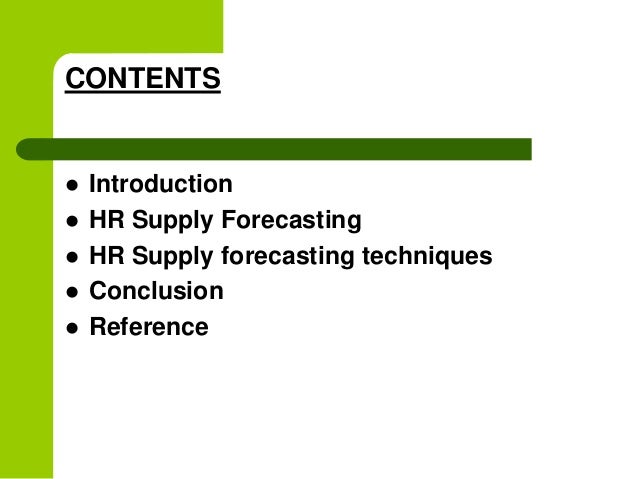 CONTENTS

- Introduction
- HR Supply Forecasting
- HR Supply forecasting techniques
- Conclusion
- Reference